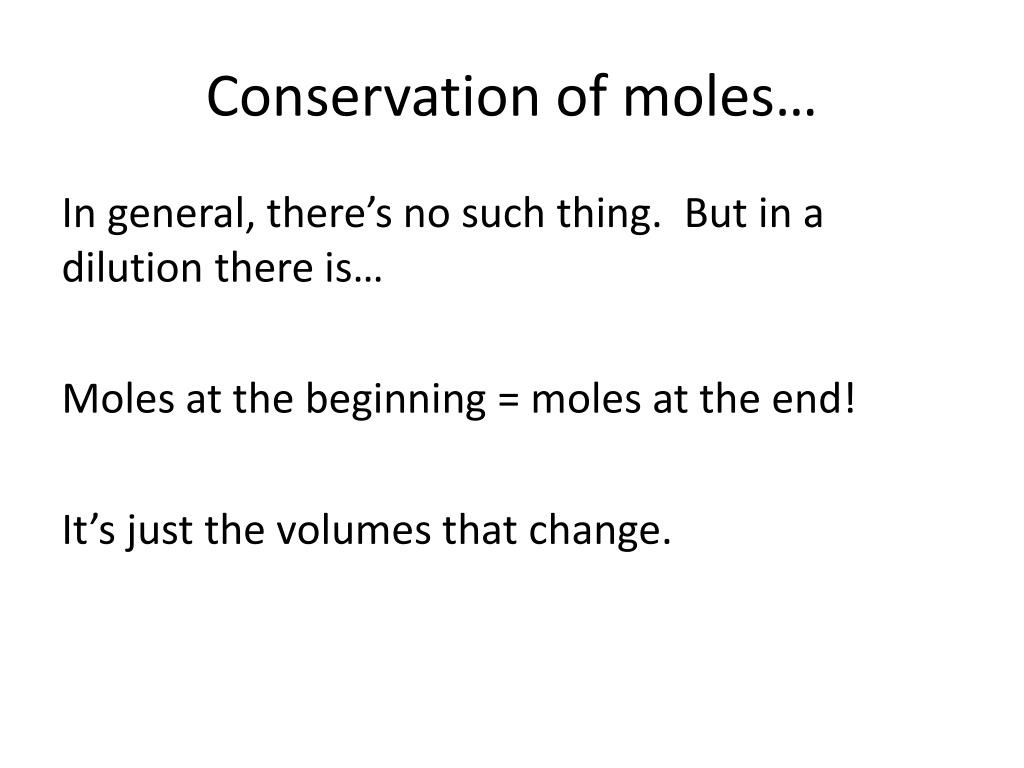 Conservation of moles…

In general, there’s no such thing.  But in a dilution there is…

Moles at the beginning = moles at the end!

It’s just the volumes that change.